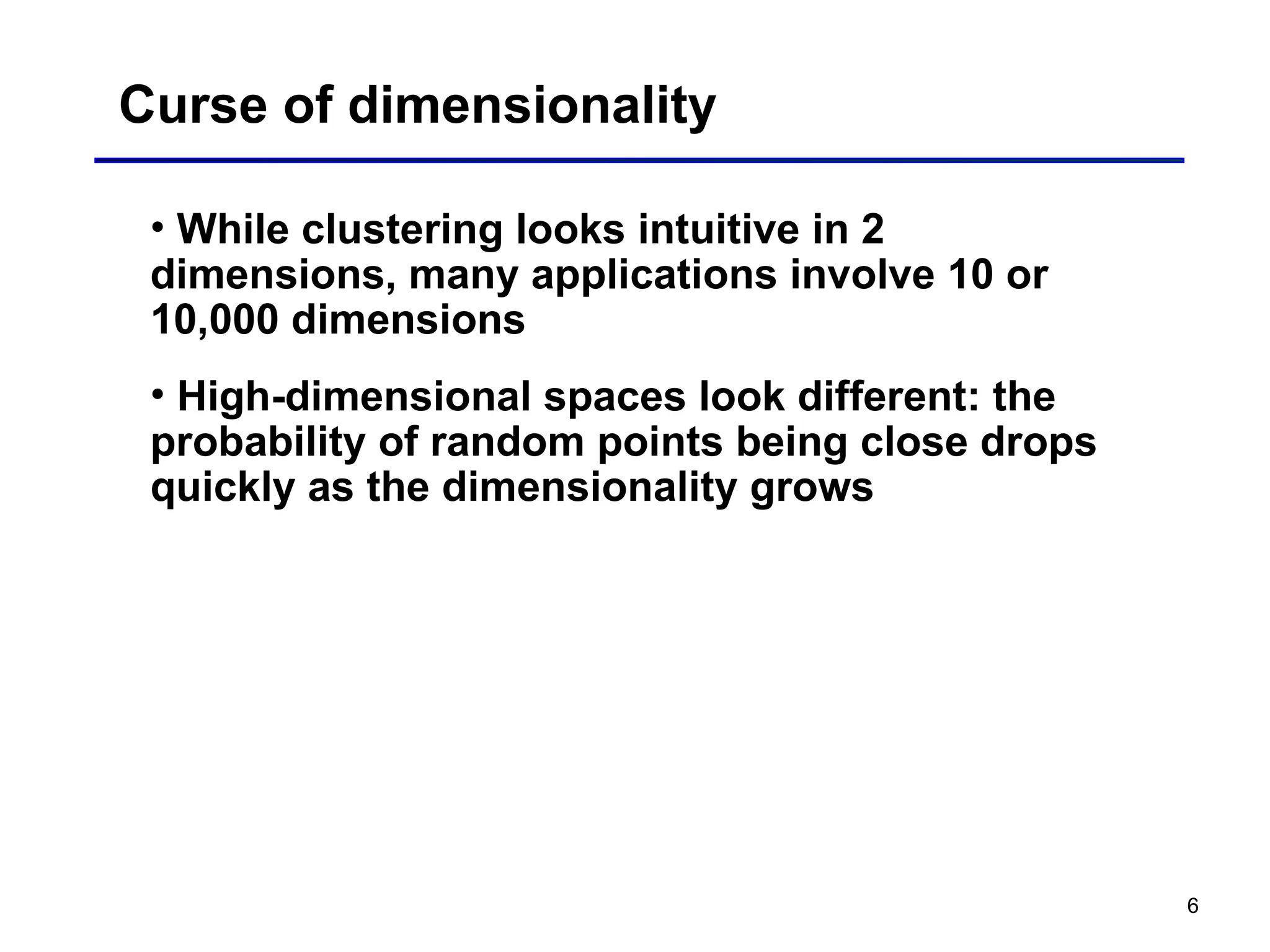 Curse of dimensionality

• While clustering looks intuitive in 2 dimensions, many applications involve 10 or 10,000 dimensions

• High-dimensional spaces look different: the probability of random points being close drops quickly as the dimensionality grows

6